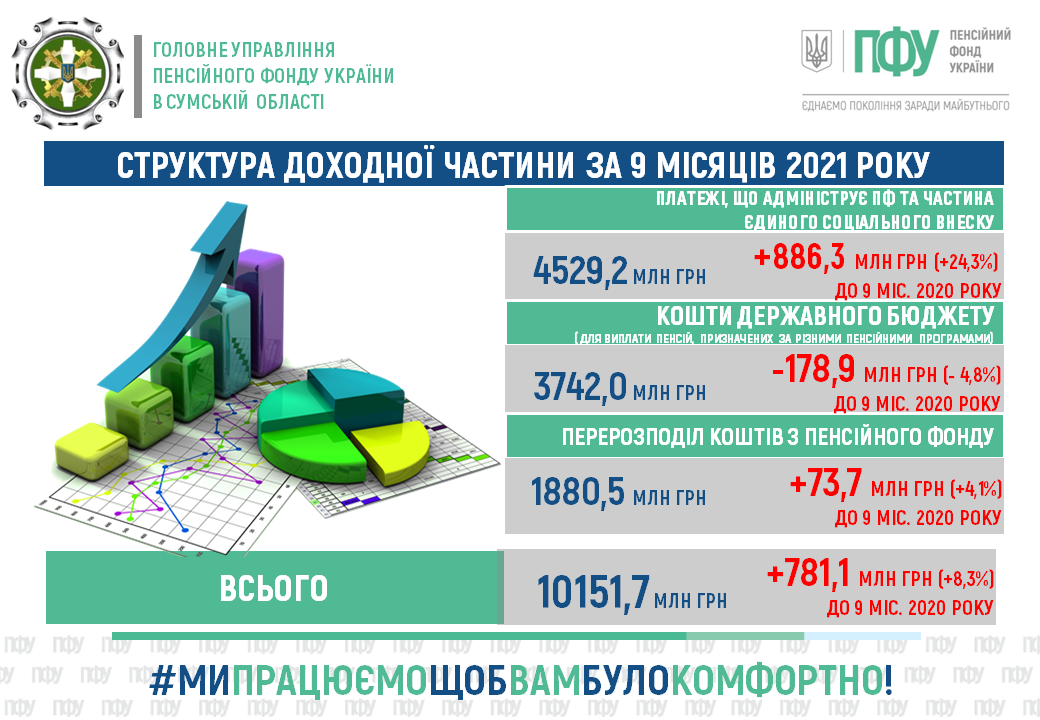 ГОЛОВНЕ УПРАВЛІННЯ ПЕНСІЙНОГО ФОНДУ УКРАЇНИ В СУМСЬКІЙ ОБЛАСТІ

ПФУ ПЕНСІЙНИЙ ФОНД УКРАЇНИ

ЄДНАЄМО ПОКОЛІННЯ ЗАРАДИ МАЙБУТНЬОГО

СТРУКТУРА ДОХОДНОЇ ЧАСТИНИ ЗА 9 МІСЯЦІВ 2021 РОКУ

ПЛАТЕЖІ, ЩО АДМІНІСТРУЄ ПФ ТА ЧАСТИНА ЄДИНОГО СОЦІАЛЬНОГО ВНЕСКУ

4529,2 МЛН ГРН

+886,3 МЛН ГРН (+24,3%) ДО 9 МІС. 2020 РОКУ

КОШТИ ДЕРЖАВНОГО БЮДЖЕТУ

(ДЛЯ ВИПЛАТИ ПЕНСІЙ, ПРИЗНАЧЕНИХ ЗА РІЗНИМИ ПЕНСІЙНИМИ ПРОГРАМАМИ)

3742,0 МЛН ГРН

-178,9 МЛН ГРН (- 4,8%) ДО 9 МІС. 2020 РОКУ

ПЕРЕРОЗПОДІЛ КОШТІВ З ПЕНСІЙНОГО ФОНДУ

1880,5 МЛН ГРН

+73,7 МЛН ГРН (+4,1%) ДО 9 МІС. 2020 РОКУ

ВСЬОГО

10151,7 МЛН ГРН

+781,1 МЛН ГРН (+8,3%) ДО 9 МІС. 2020 РОКУ

#МИПРАЦЮЄМОЩОБВАМБУЛОКОМФОРТНО!